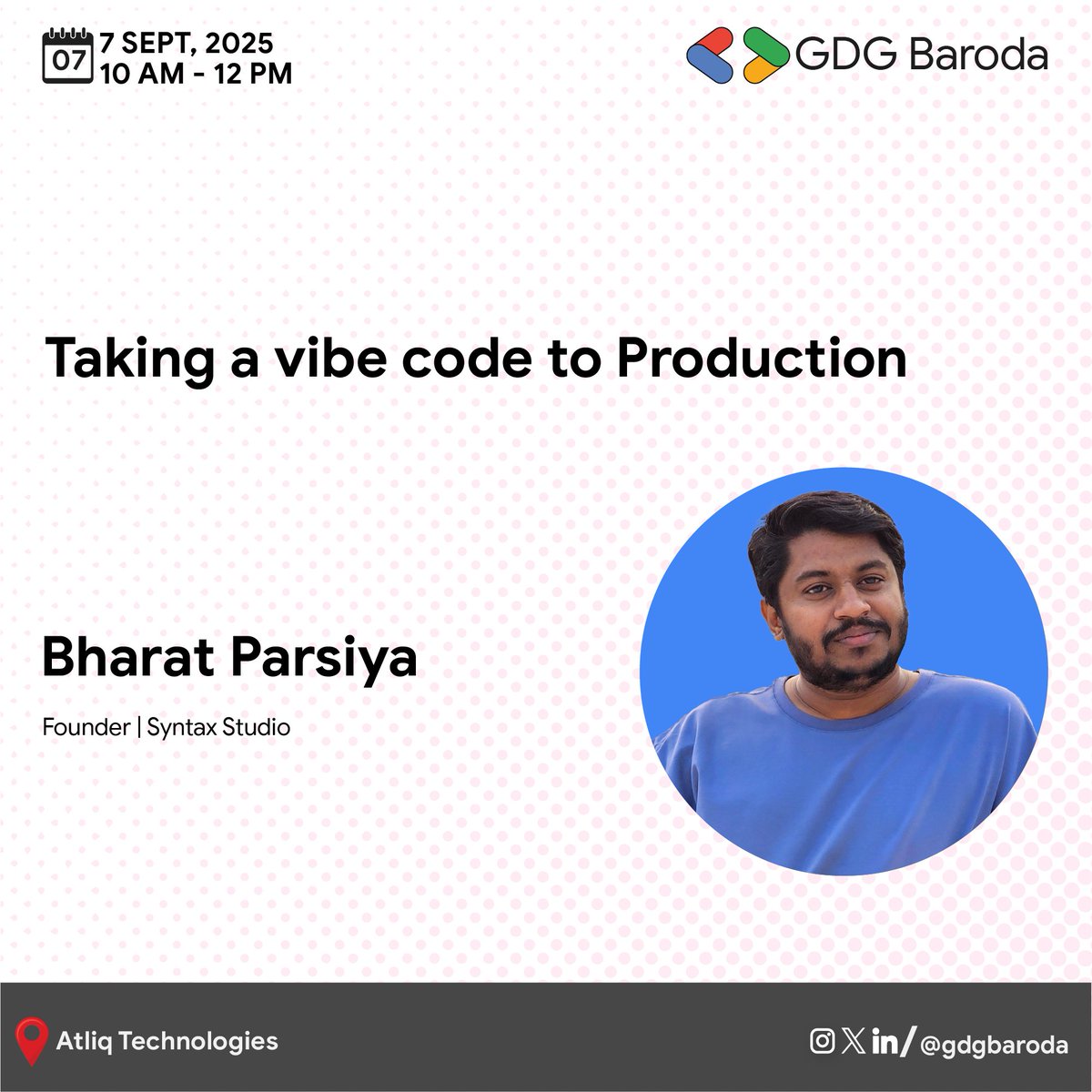 07 7 SEPT, 2025
10 AM - 12 PM

GDG Baroda

Taking a vibe code to Production

Bharat Parsiya

Founder | Syntax Studio

Atliq Technologies

in/ @gdgbaroda